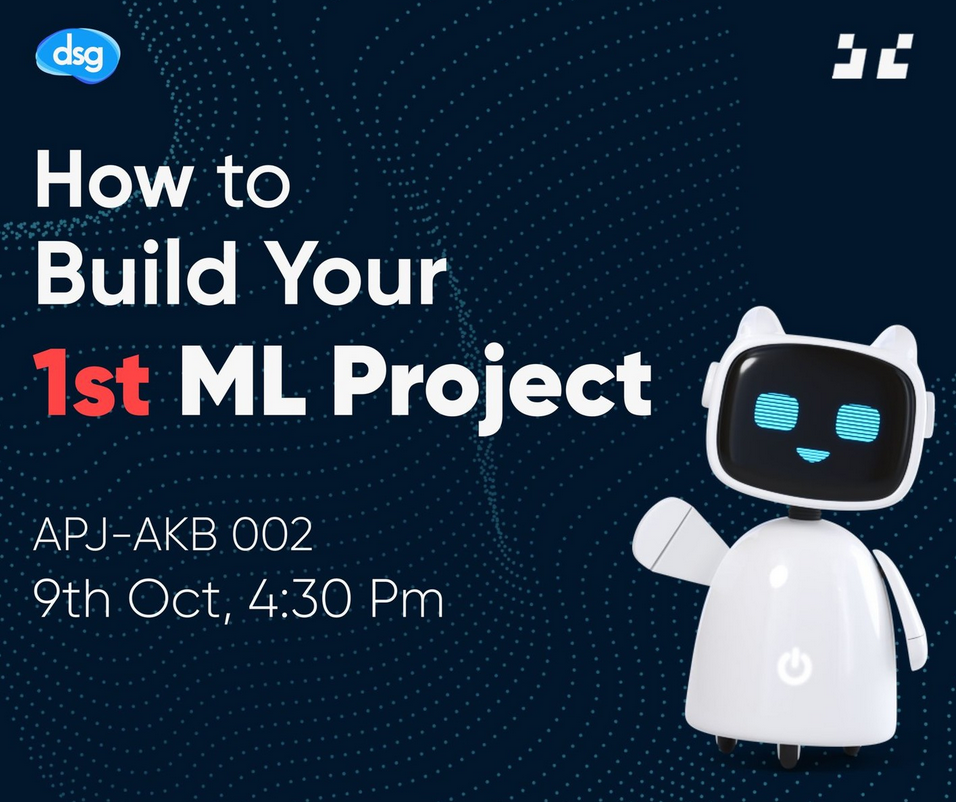 dsg

How to
Build Your
1st ML Project

APJ-AKB 002
9th Oct, 4:30 Pm